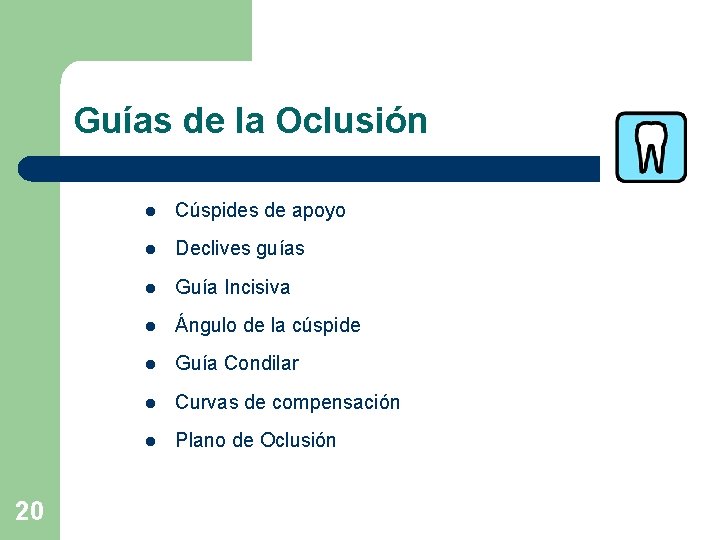 Guías de la Oclusión

- Cúspides de apoyo
- Declives guías
- Guía Incisiva
- Ángulo de la cúspide
- Guía Condilar
- Curvas de compensación
- Plano de Oclusión

20